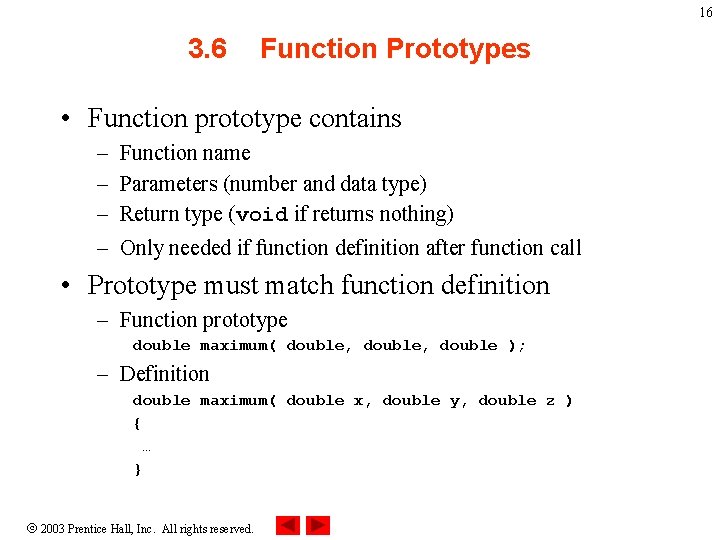 16

3.6 Function Prototypes

• Function prototype contains
– Function name
– Parameters (number and data type)
– Return type (void if returns nothing)
– Only needed if function definition after function call

• Prototype must match function definition
– Function prototype
double maximum( double, double, double );
– Definition
double maximum( double x, double y, double z )
{
…
}

© 2003 Prentice Hall, Inc. All rights reserved.